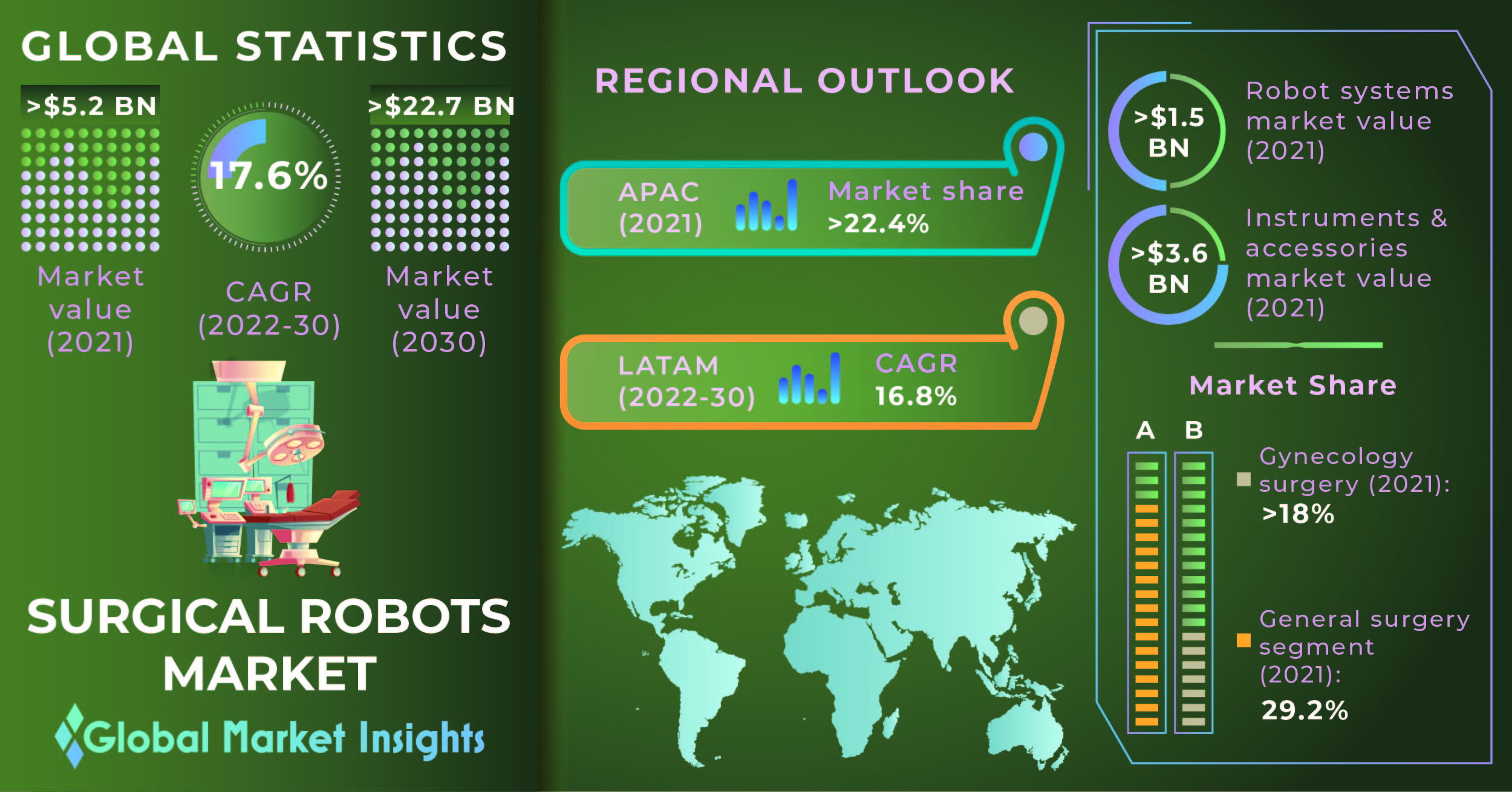 GLOBAL STATISTICS

>$5.2 BN
Market value (2021)

17.6%
CAGR (2022-30)

>$22.7 BN
Market value (2030)

SURGICAL ROBOTS MARKET

Global Market Insights

REGIONAL OUTLOOK

APAC (2021)
Market share >22.4%

LATAM (2022-30)
CAGR 16.8%

>$1.5 BN
Robot systems market value (2021)

>$3.6 BN
Instruments & accessories market value (2021)

Market Share

A B

Gynecology surgery (2021): >18%

General surgery segment (2021): 29.2%